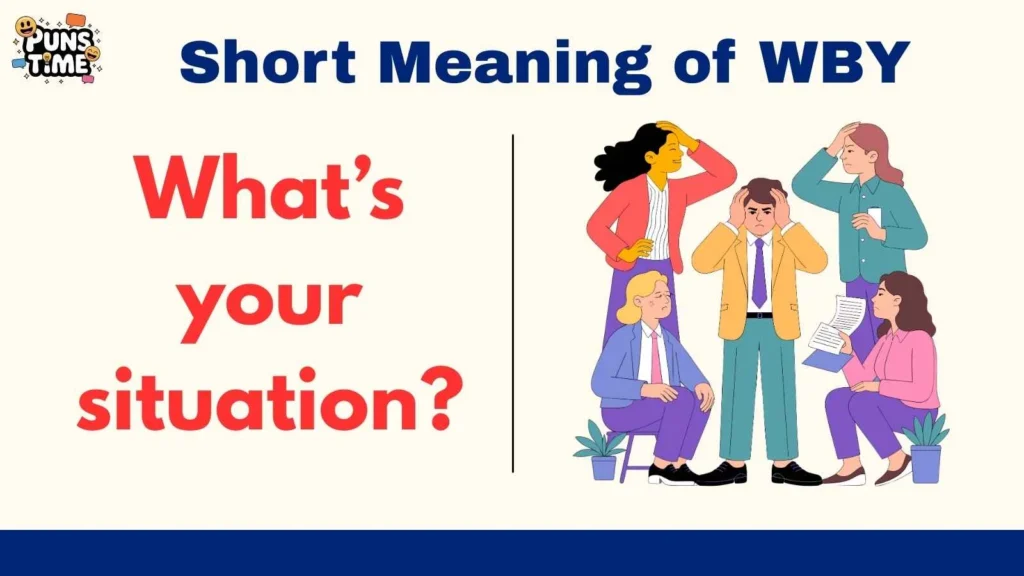 PUNS TIME

Short Meaning of WBY

What's your situation?